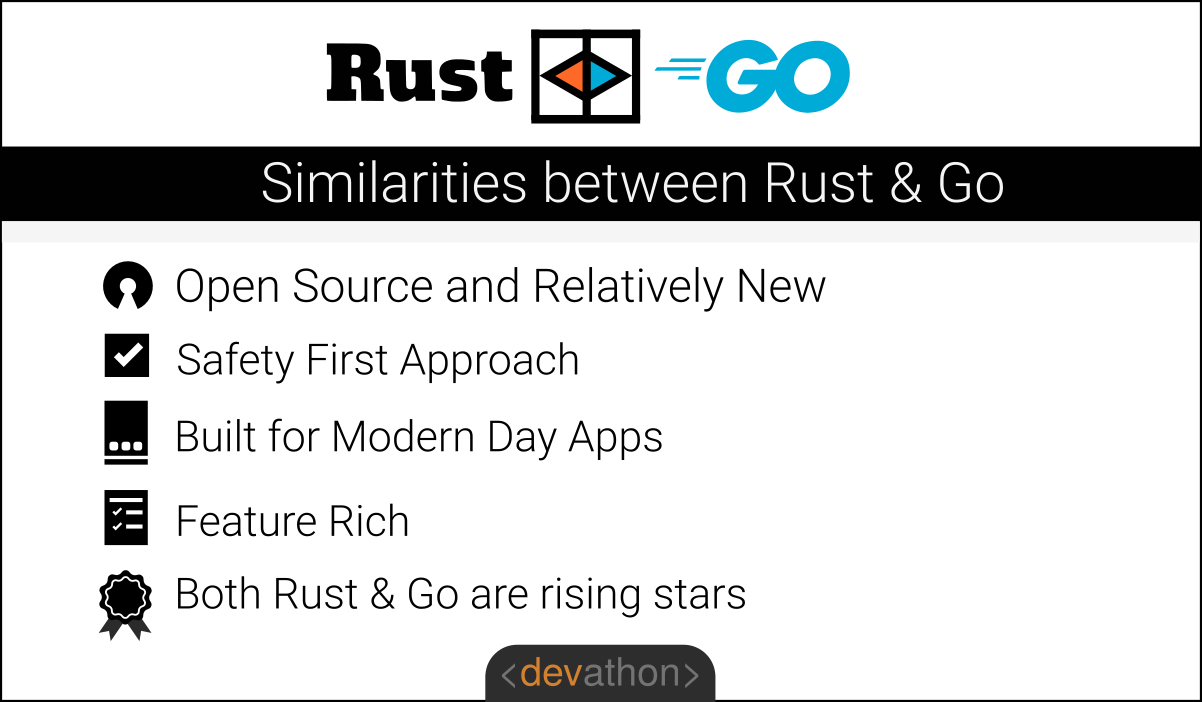 Rust GO

Similarities between Rust & Go

Open Source and Relatively New

Safety First Approach

Built for Modern Day Apps

Feature Rich

Both Rust & Go are rising stars

<devathon>